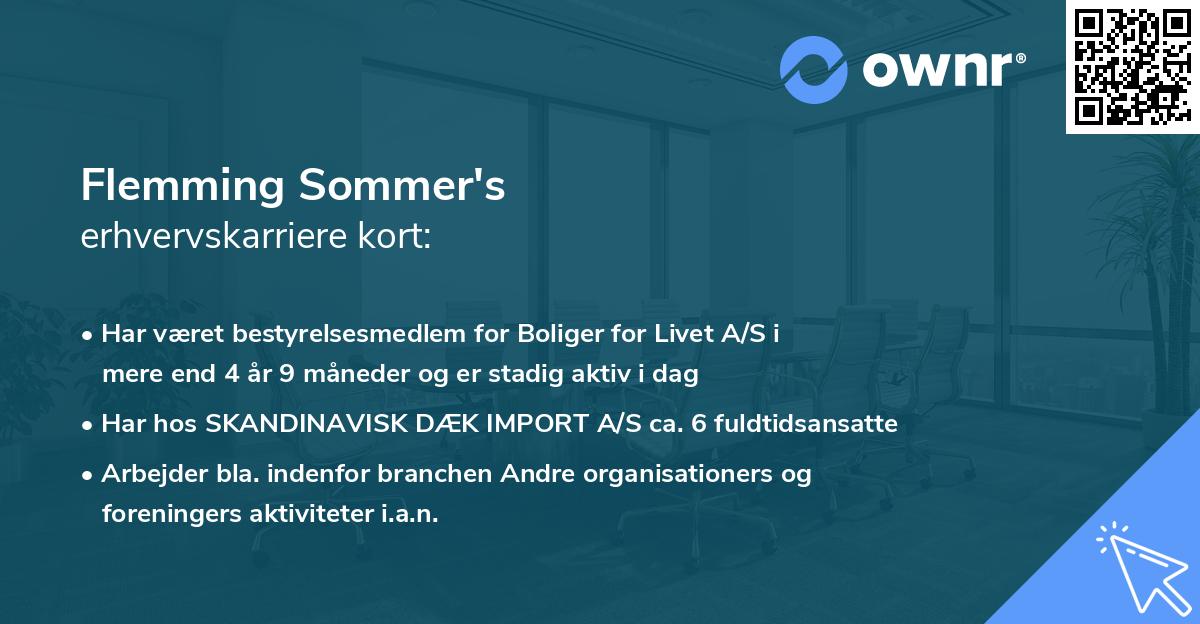 ownr®

Flemming Sommer's
erhvervskarriere kort:

• Har været bestyrelsesmedlem for Boliger for Livet A/S i mere end 4 år 9 måneder og er stadig aktiv i dag

• Har hos SKANDINAVISK DÆK IMPORT A/S ca. 6 fuldtidsansatte

• Arbejder bla. indenfor branchen Andre organisationers og foreningers aktiviteter i.a.n.